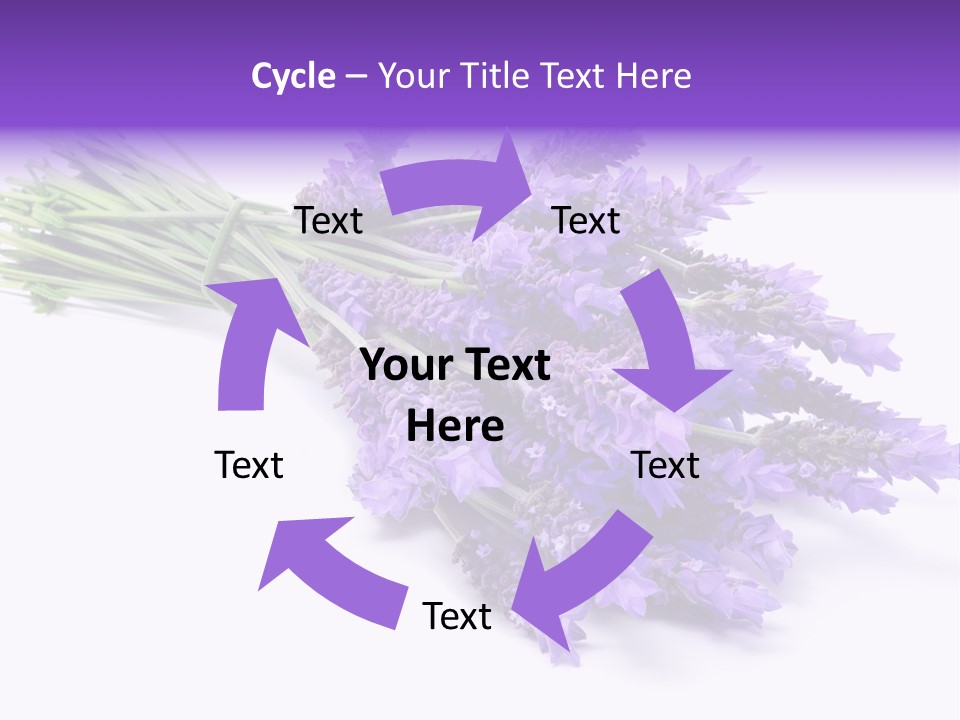 Cycle – Your Title Text Here

Text

Text

Your Text Here

Text

Text

Text